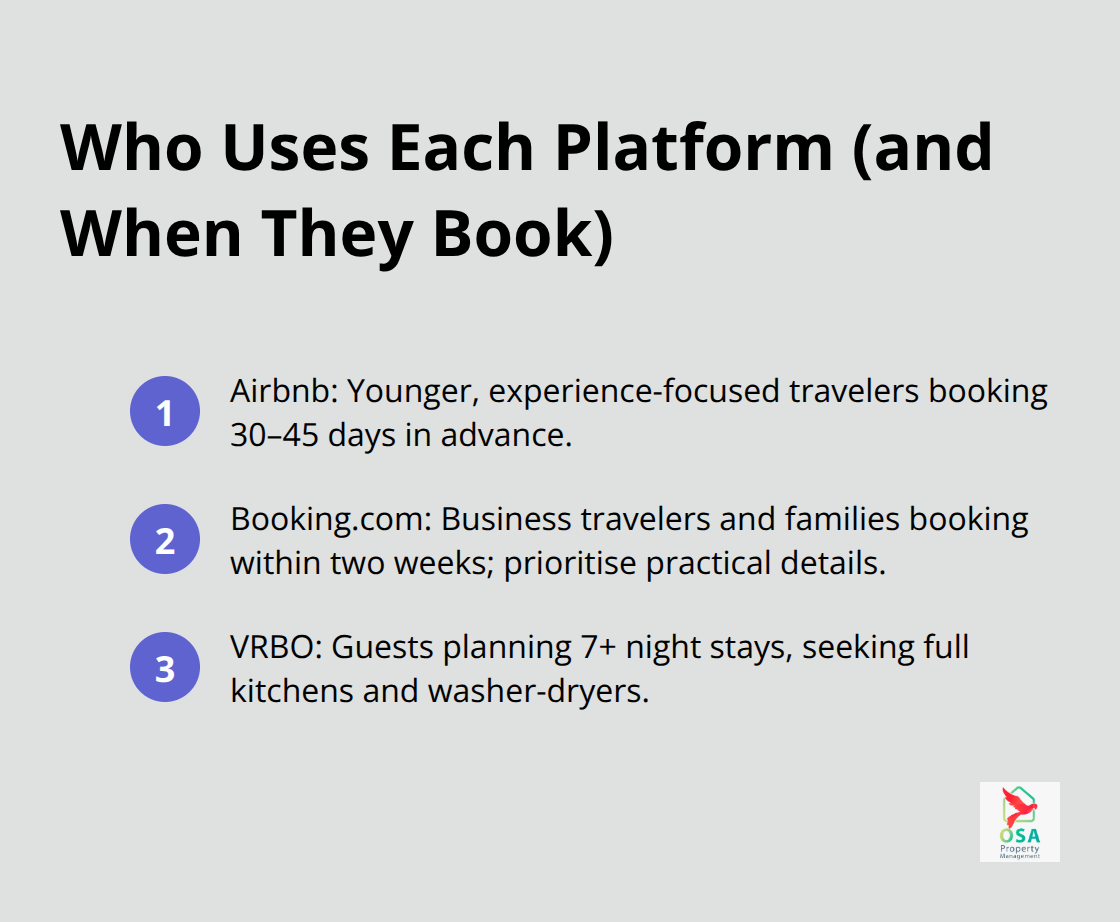 Who Uses Each Platform (and When They Book)

1 Airbnb: Younger, experience-focused travelers booking 30–45 days in advance.

2 Booking.com: Business travelers and families booking within two weeks; prioritise practical details.

3 VRBO: Guests planning 7+ night stays, seeking full kitchens and washer-dryers.

OSA Property Management